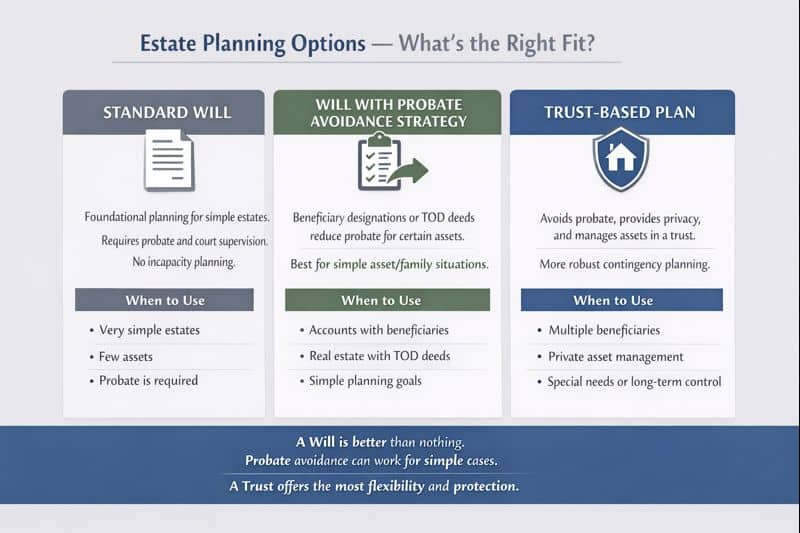 Estate Planning Options — What's the Right Fit?

STANDARD WILL

Foundational planning for simple estates.

Requires probate and court supervision.

No incapacity planning.

When to Use

• Very simple estates
• Few assets
• Probate is required

WILL WITH PROBATE AVOIDANCE STRATEGY

Beneficiary designations or TOD deeds reduce probate for certain assets.

Best for simple asset/family situations.

When to Use

• Accounts with beneficiaries
• Real estate with TOD deeds
• Simple planning goals

TRUST-BASED PLAN

Avoids probate, provides privacy, and manages assets in a trust.

More robust contingency planning.

When to Use

• Multiple beneficiaries
• Private asset management
• Special needs or long-term control

A Will is better than nothing.
Probate avoidance can work for simple cases.
A Trust offers the most flexibility and protection.